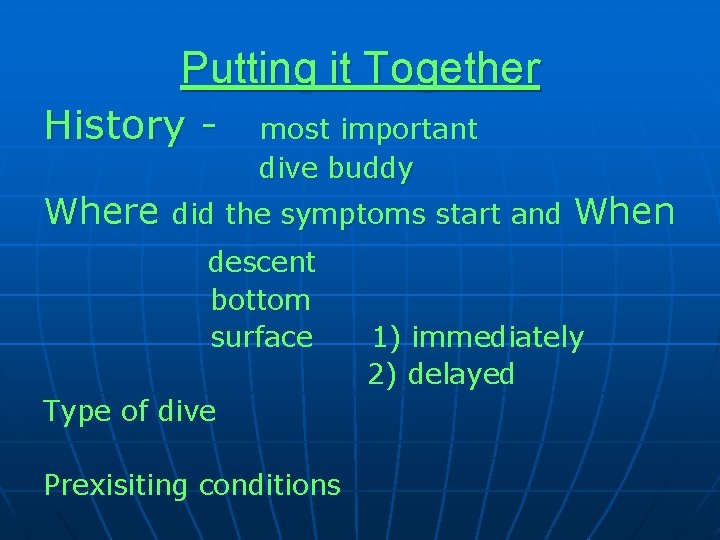 Putting it Together

History - most important
dive buddy

Where did the symptoms start and When

descent
bottom
surface 1) immediately
2) delayed

Type of dive

Prexisiting conditions